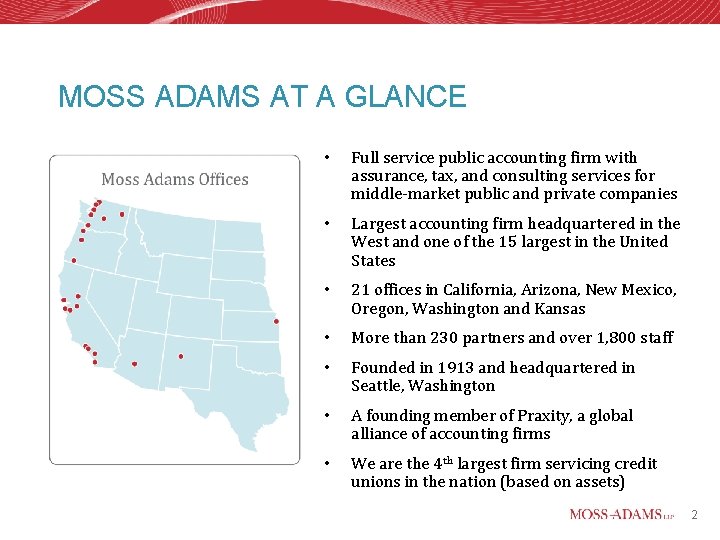 MOSS ADAMS AT A GLANCE

Moss Adams Offices

• Full service public accounting firm with assurance, tax, and consulting services for middle-market public and private companies

• Largest accounting firm headquartered in the West and one of the 15 largest in the United States

• 21 offices in California, Arizona, New Mexico, Oregon, Washington and Kansas

• More than 230 partners and over 1,800 staff

• Founded in 1913 and headquartered in Seattle, Washington

• A founding member of Praxity, a global alliance of accounting firms

• We are the 4$^{th}$ largest firm servicing credit unions in the nation (based on assets)

MOSS-ADAMS LLP 2